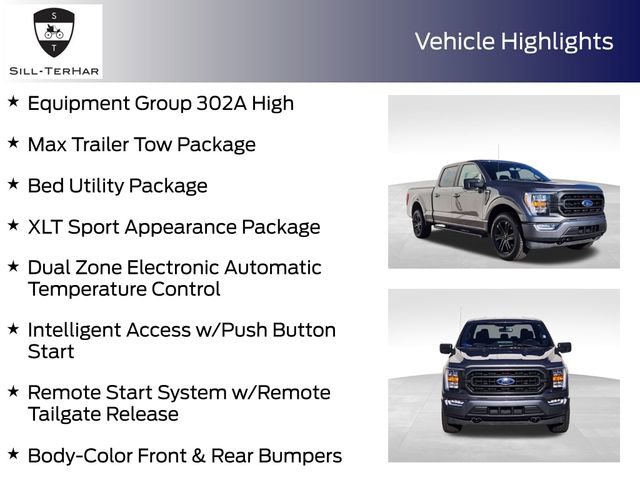 S
T
SILL-TERHAR

Vehicle Highlights

★ Equipment Group 302A High

★ Max Trailer Tow Package

★ Bed Utility Package

★ XLT Sport Appearance Package

★ Dual Zone Electronic Automatic Temperature Control

★ Intelligent Access w/Push Button Start

★ Remote Start System w/Remote Tailgate Release

★ Body-Color Front & Rear Bumpers